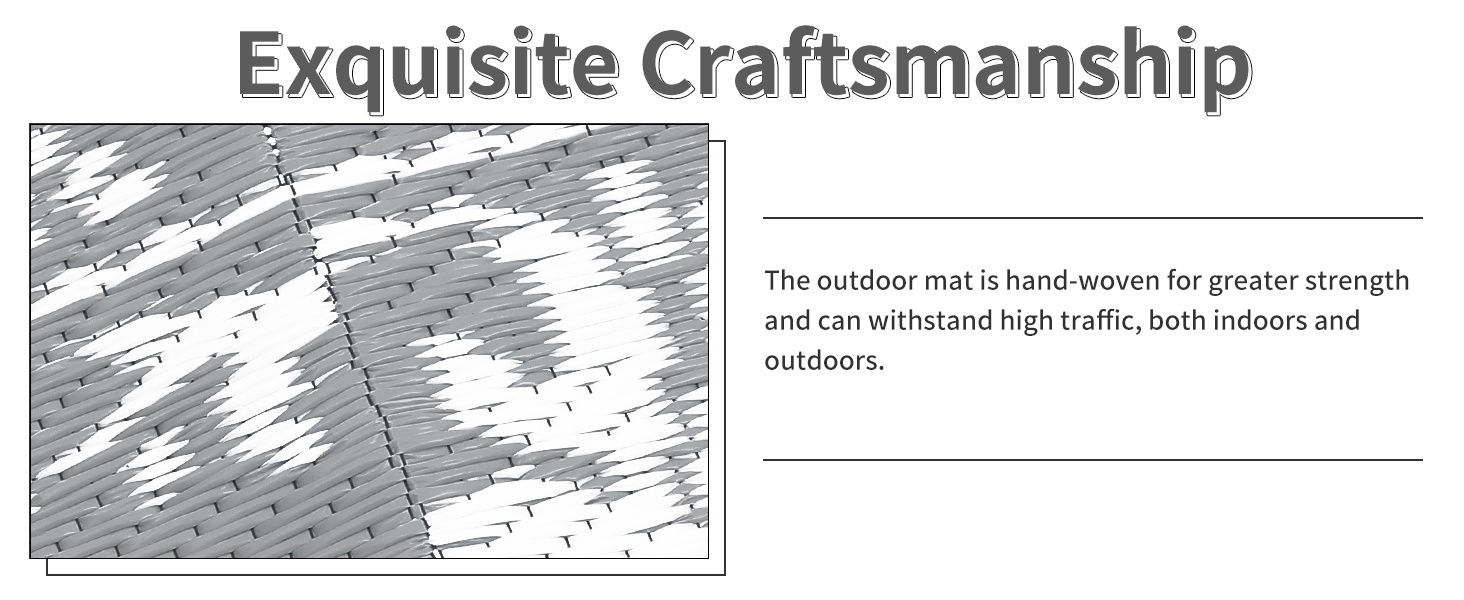 Exquisite Craftsmanship

The outdoor mat is hand-woven for greater strength and can withstand high traffic, both indoors and outdoors.